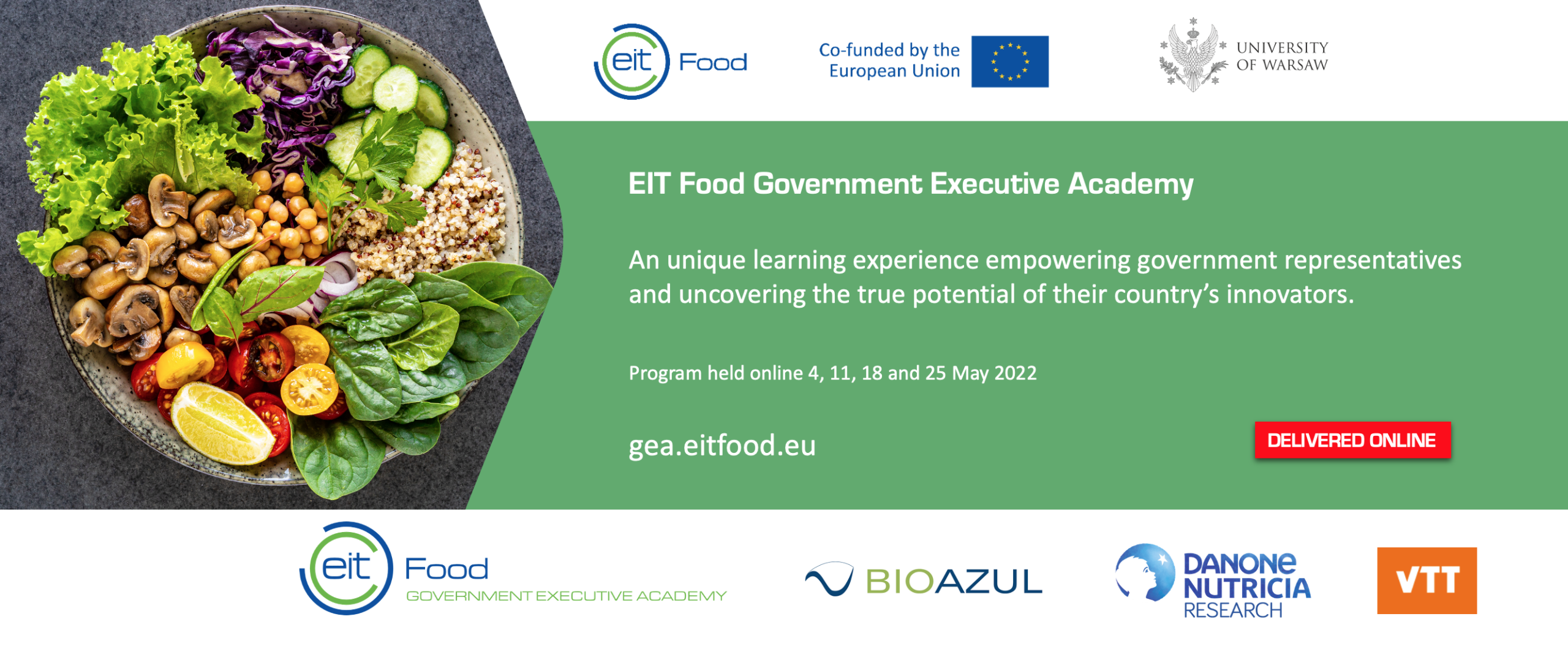 eit Food

Co-funded by the European Union

UNIVERSITY OF WARSAW

EIT Food Government Executive Academy

An unique learning experience empowering government representatives and uncovering the true potential of their country's innovators.

Program held online 4, 11, 18 and 25 May 2022

gea.eitfood.eu

DELIVERED ONLINE

eit Food GOVERNMENT EXECUTIVE ACADEMY

BIOAZUL

DANONE NUTRICIA RESEARCH

VTT